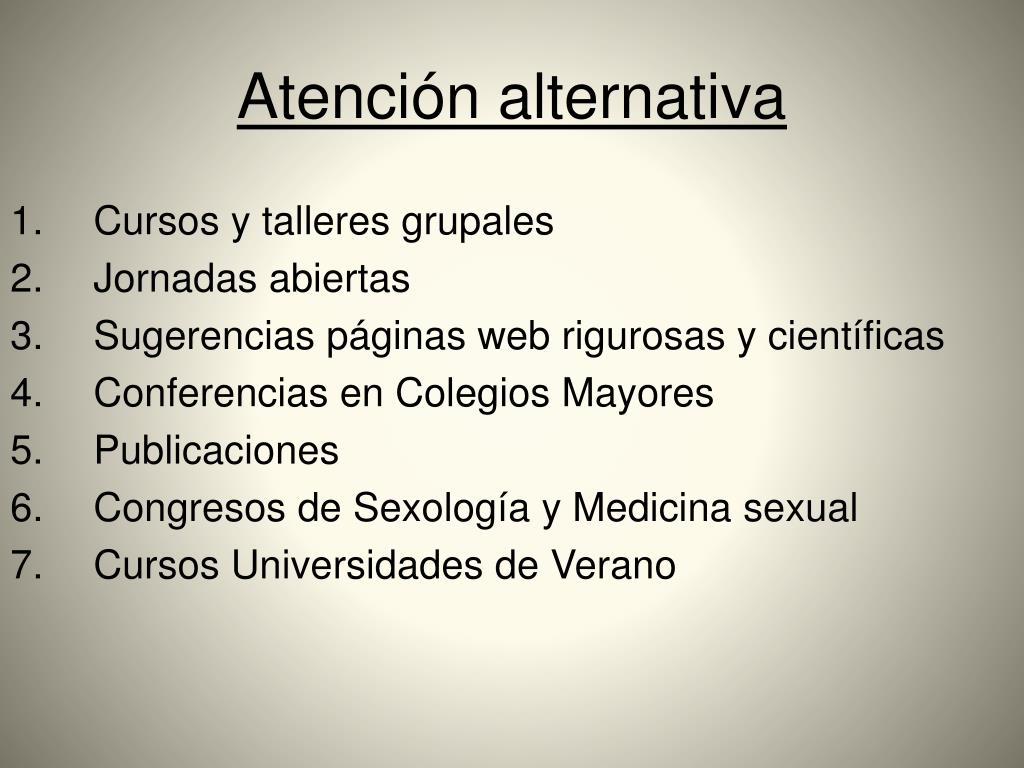 Atención alternativa

1. Cursos y talleres grupales
2. Jornadas abiertas
3. Sugerencias páginas web rigurosas y científicas
4. Conferencias en Colegios Mayores
5. Publicaciones
6. Congresos de Sexología y Medicina sexual
7. Cursos Universidades de Verano